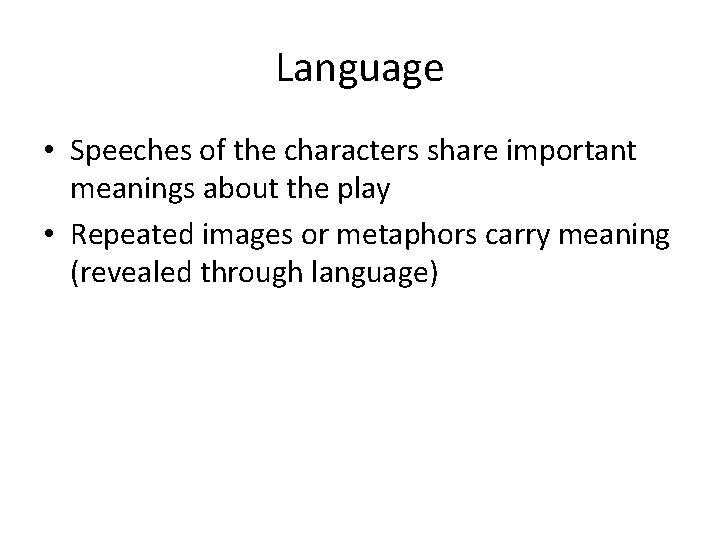 Language

• Speeches of the characters share important meanings about the play

• Repeated images or metaphors carry meaning (revealed through language)